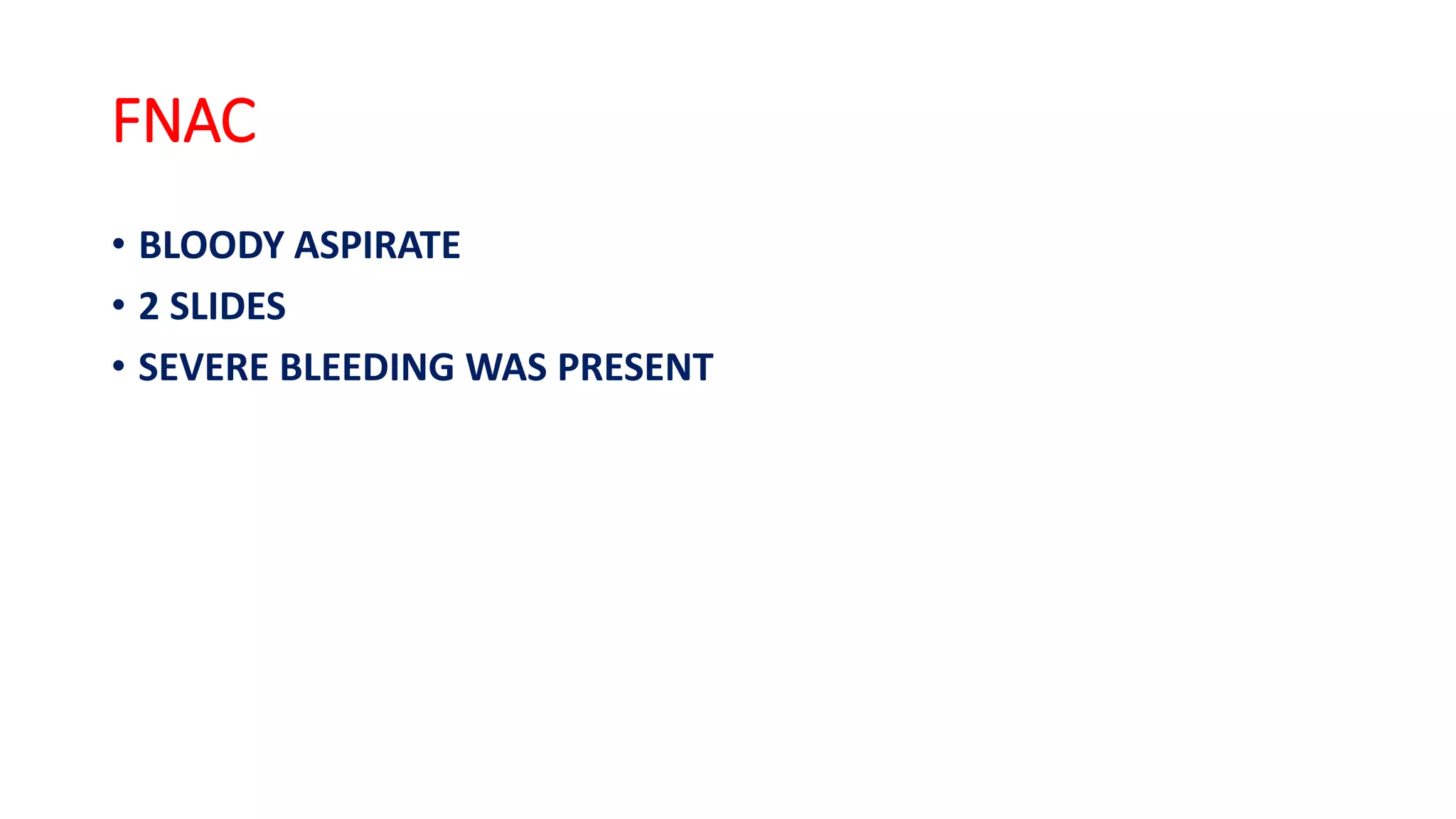 FNAC

• BLOODY ASPIRATE
• 2 SLIDES
• SEVERE BLEEDING WAS PRESENT